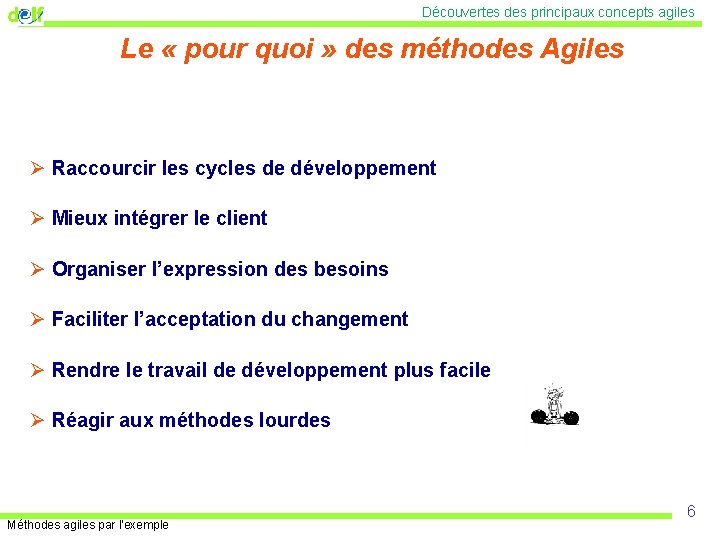 delf

Découvertes des principaux concepts agiles

Le « pour quoi » des méthodes Agiles

➢ Raccourcir les cycles de développement

➢ Mieux intégrer le client

➢ Organiser l'expression des besoins

➢ Faciliter l'acceptation du changement

➢ Rendre le travail de développement plus facile

➢ Réagir aux méthodes lourdes

6

Méthodes agiles par l'exemple